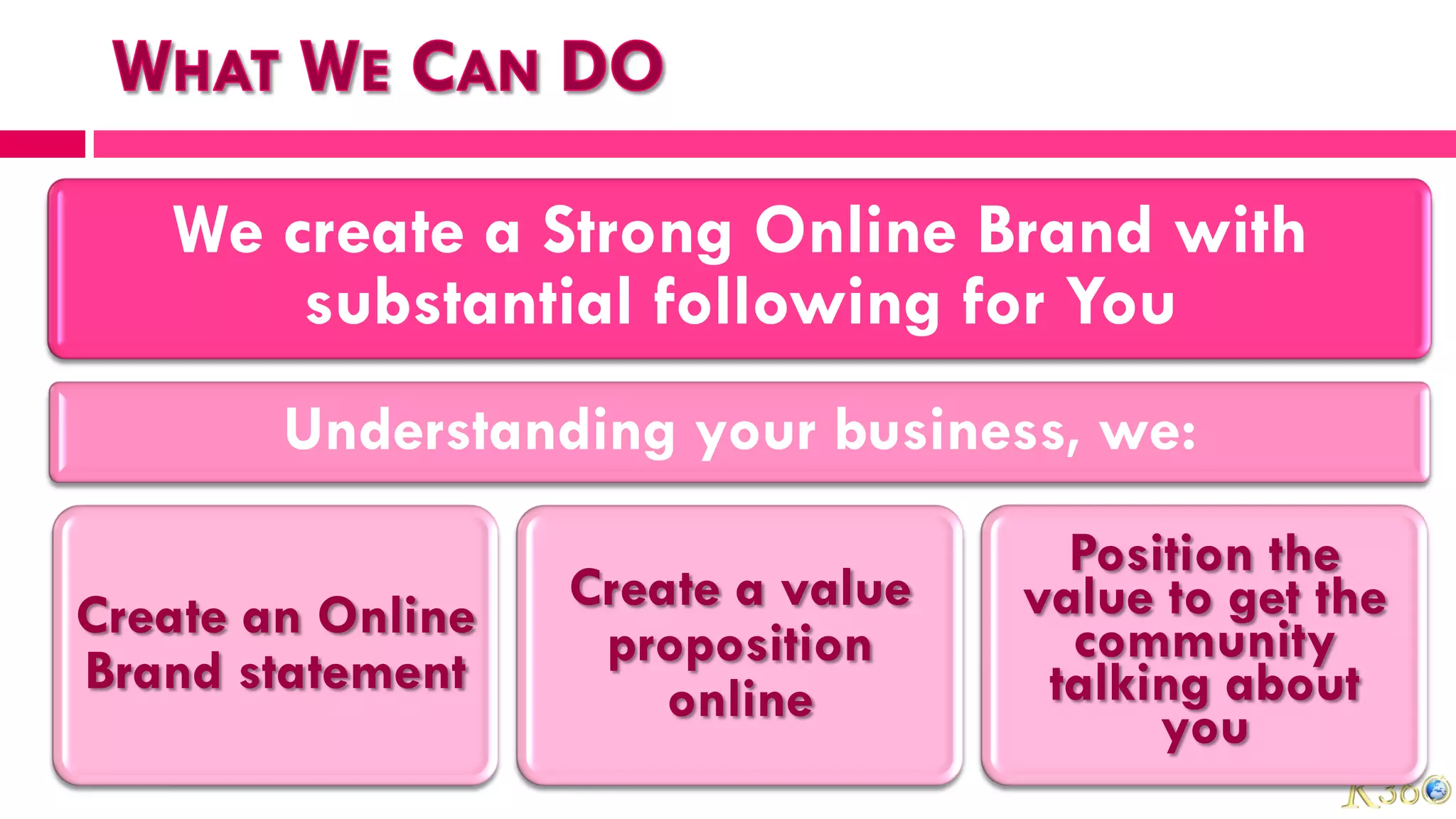 WHAT WE CAN DO

We create a Strong Online Brand with substantial following for You

Understanding your business, we:

Create an Online Brand statement

Create a value proposition online

Position the value to get the community talking about you

K360